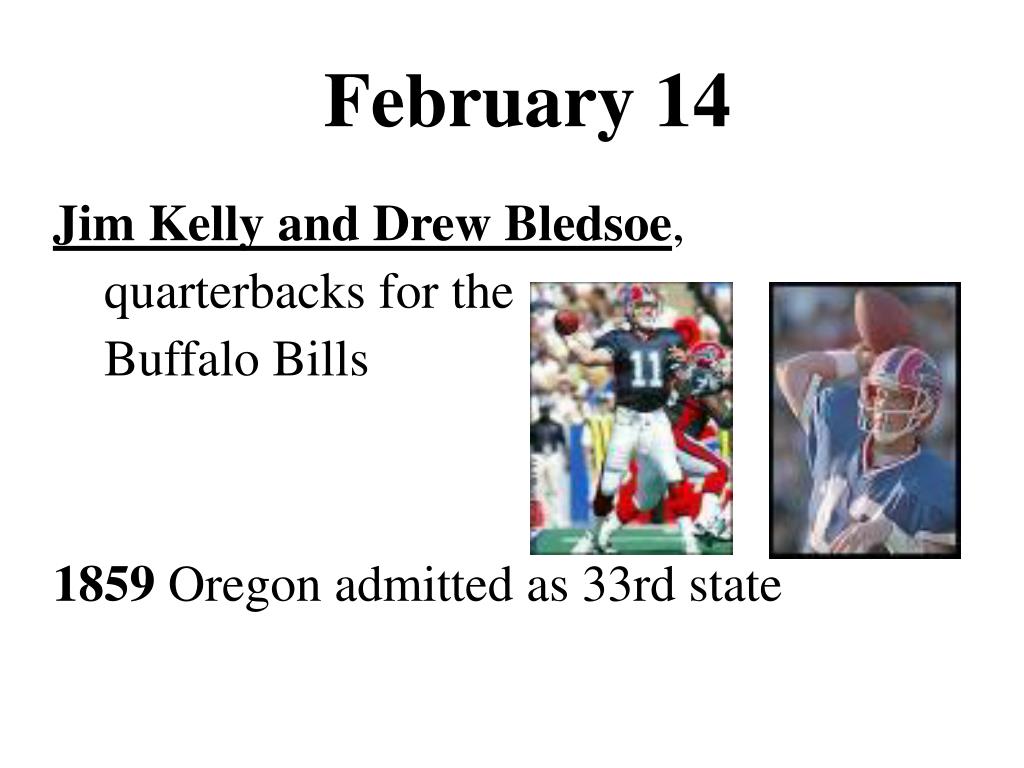 February 14

Jim Kelly and Drew Bledsoe, quarterbacks for the Buffalo Bills

11

1859 Oregon admitted as 33rd state